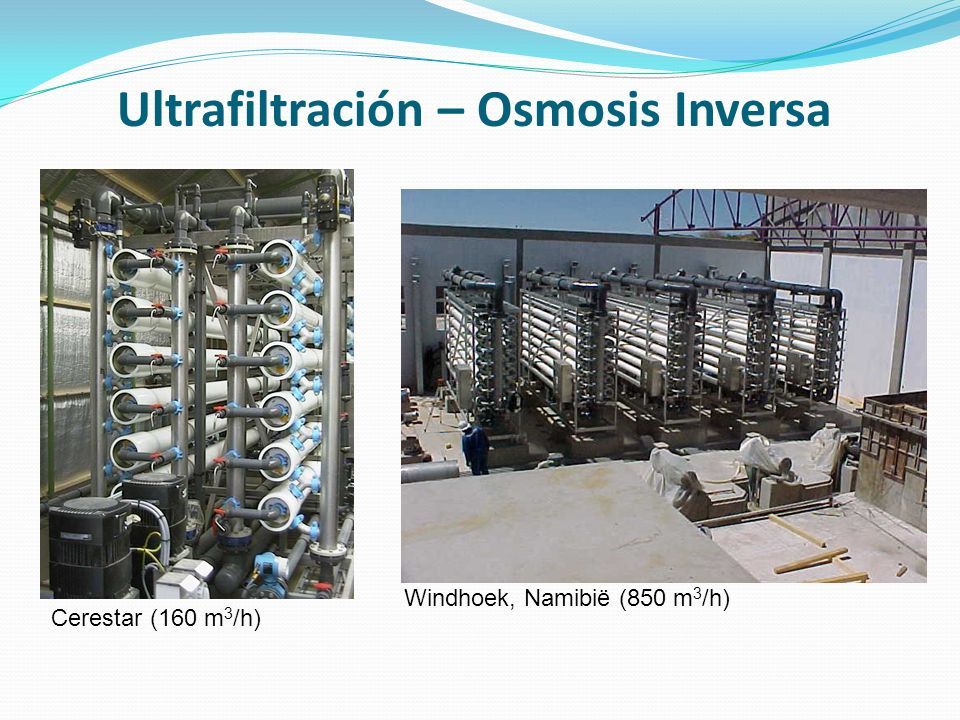 Ultrafiltración – Osmosis Inversa

Cerestar (160 $m^3$/h)

Windhoek, Namibië (850 $m^3$/h)